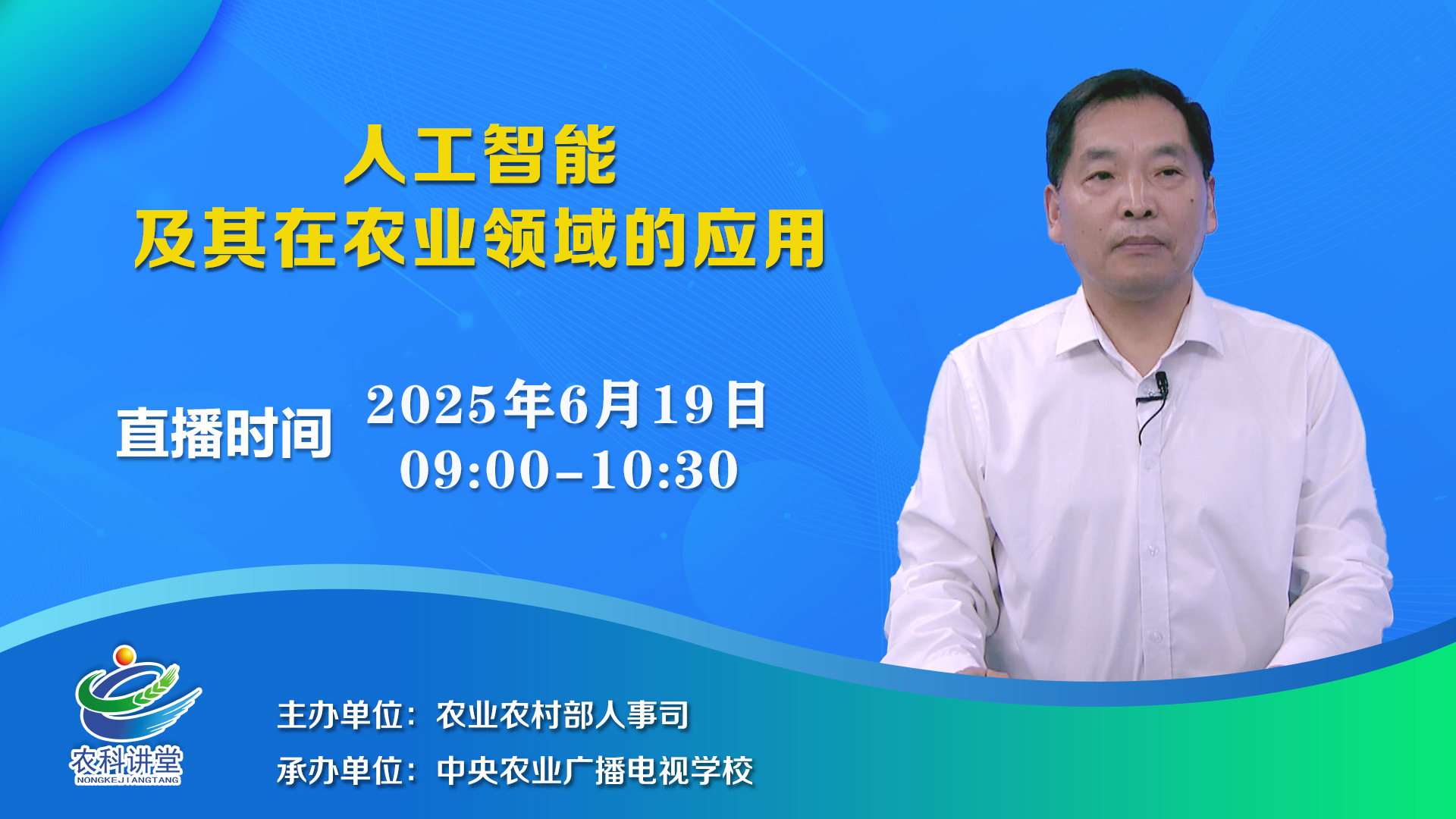 人工智能
及其在农业领域的应用

直播时间 2025年6月19日
09:00-10:30

农科讲堂
NONGKEJIANGTANG

主办单位：农业农村部人事司
承办单位：中央农业广播电视学校